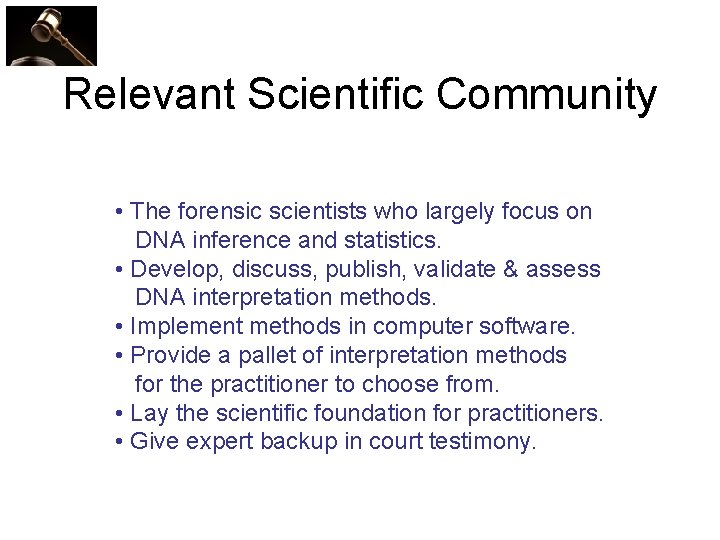 Relevant Scientific Community

• The forensic scientists who largely focus on DNA inference and statistics.
• Develop, discuss, publish, validate & assess DNA interpretation methods.
• Implement methods in computer software.
• Provide a pallet of interpretation methods for the practitioner to choose from.
• Lay the scientific foundation for practitioners.
• Give expert backup in court testimony.